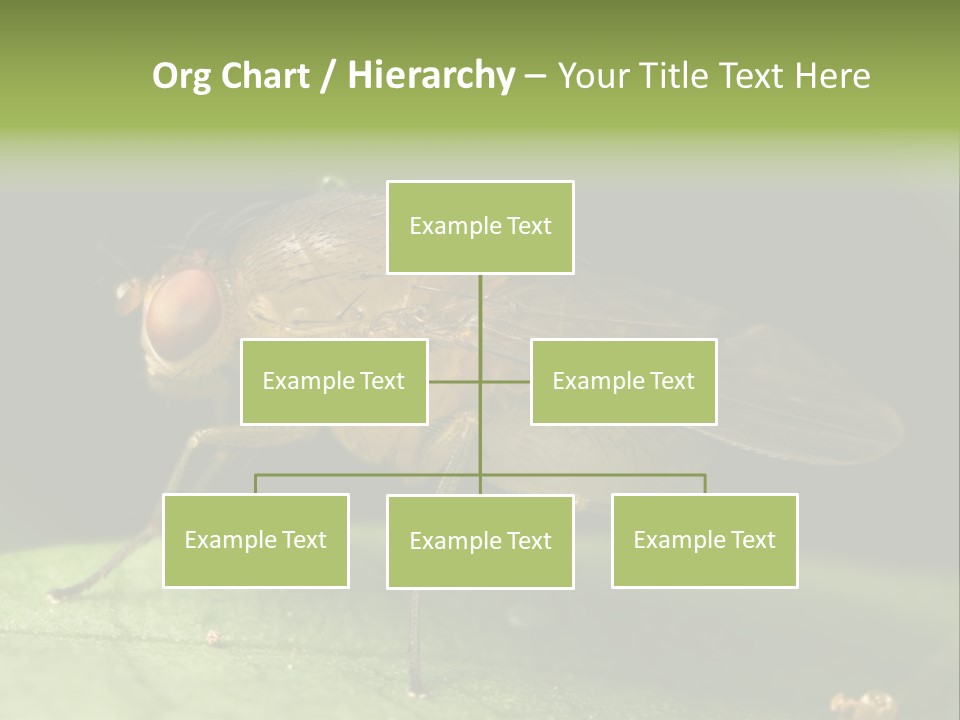 Org Chart / Hierarchy – Your Title Text Here

Example Text

Example Text

Example Text

Example Text

Example Text

Example Text